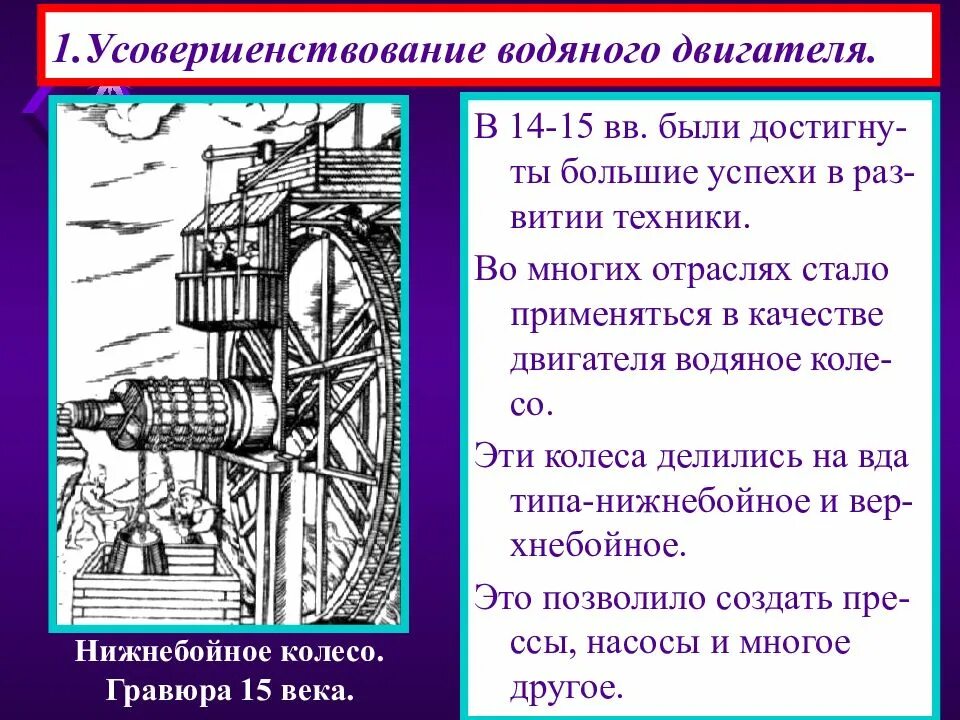 1.Усовершенствование водяного двигателя.

Нижнебойное колесо. Гравюра 15 века.

В 14-15 вв. были достигнуты большие успехи в развитии техники.

Во многих отраслях стало применяться в качестве двигателя водяное колесо.

Эти колеса делились на вда типа-нижнебойное и верхнебойное.

Это позволило создать прессы, насосы и многое другое.